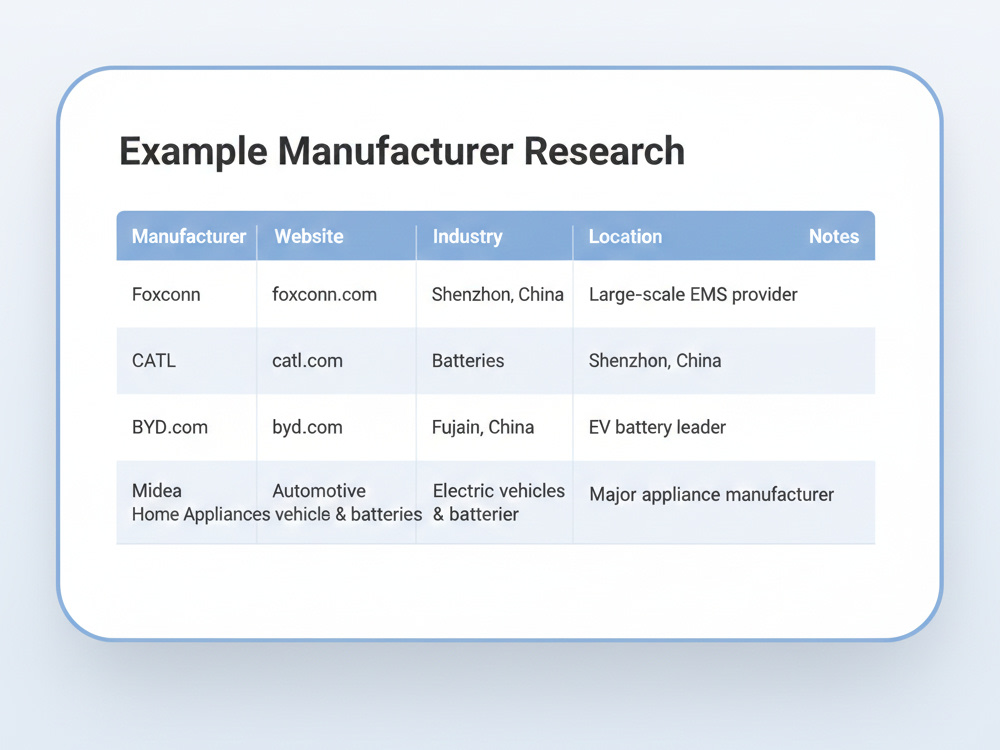 Example Manufacturer Research

| Manufacturer | Website | Industry | Location | Notes |
|---|---|---|---|---|
| Foxconn | foxconn.com | Shenzhon, China | Large-scale EMS provider | |
| CATL | catl.com | Batteries | Shenzhon, China | |
| BYD.com | byd.com | Fujain, China | EV battery leader | |
| Midea Home Appliances | Automotive vehicle & batteries | Electric vehicles & batterier | Major appliance manufacturer | |